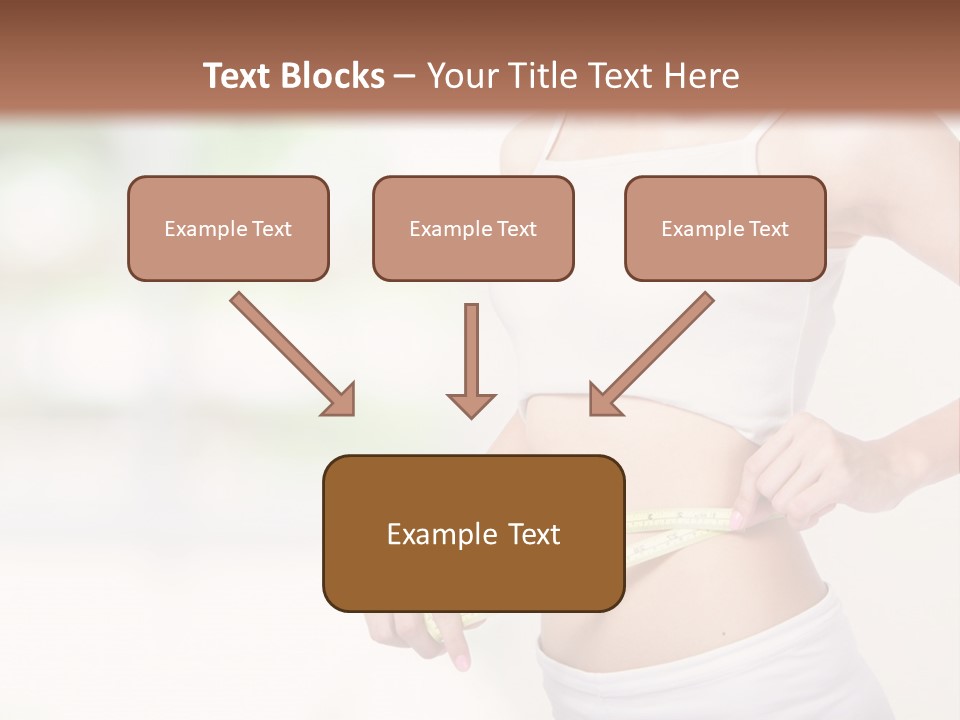 Text Blocks – Your Title Text Here

Example Text

Example Text

Example Text

Example Text